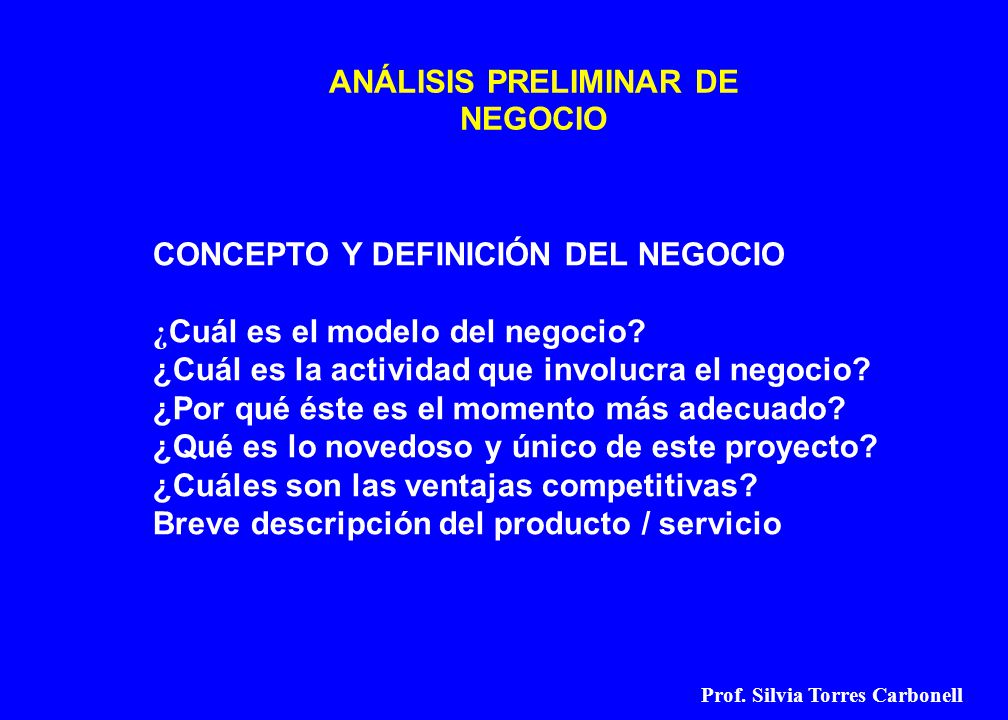 ANÁLISIS PRELIMINAR DE NEGOCIO

CONCEPTO Y DEFINICIÓN DEL NEGOCIO

¿Cuál es el modelo del negocio?
¿Cuál es la actividad que involucra el negocio?
¿Por qué éste es el momento más adecuado?
¿Qué es lo novedoso y único de este proyecto?
¿Cuáles son las ventajas competitivas?
Breve descripción del producto / servicio

Prof. Silvia Torres Carbonell